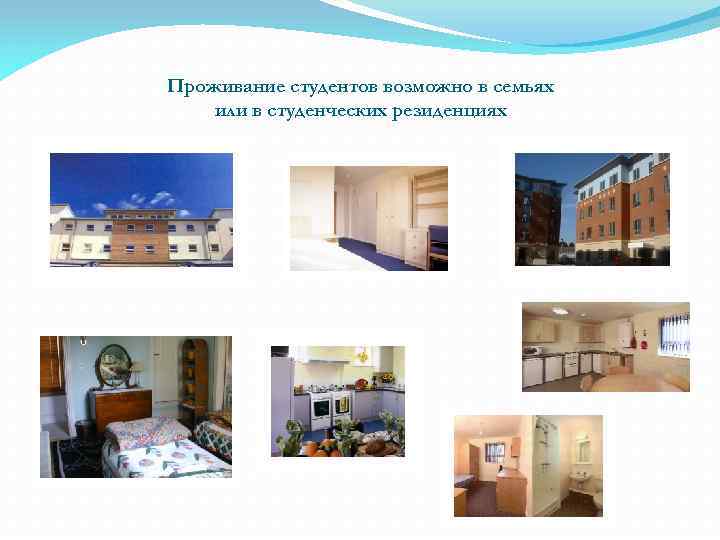 Проживание студентов возможно в семьях или в студенческих резиденциях